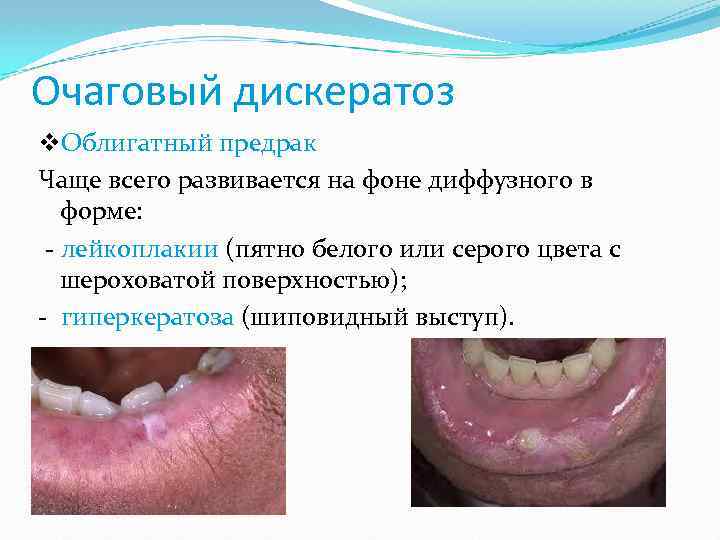 Очаговый дискератоз

❖Облигатный предрак

Чаще всего развивается на фоне диффузного в форме:

- лейкоплакии (пятно белого или серого цвета с шероховатой поверхностью);

- гиперкератоза (шиповидный выступ).